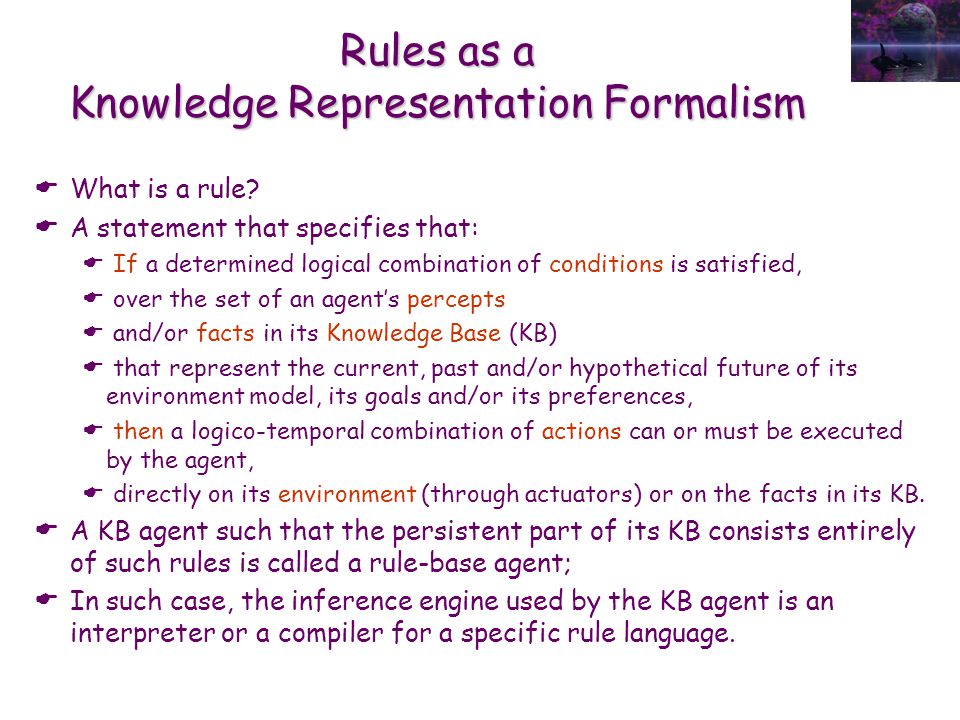 Rules as a
Knowledge Representation Formalism

What is a rule?

A statement that specifies that:

If a determined logical combination of conditions is satisfied,

over the set of an agent's percepts

and/or facts in its Knowledge Base (KB)

that represent the current, past and/or hypothetical future of its environment model, its goals and/or its preferences,

then a logico-temporal combination of actions can or must be executed by the agent,

directly on its environment (through actuators) or on the facts in its KB.

A KB agent such that the persistent part of its KB consists entirely of such rules is called a rule-base agent;

In such case, the inference engine used by the KB agent is an interpreter or a compiler for a specific rule language.